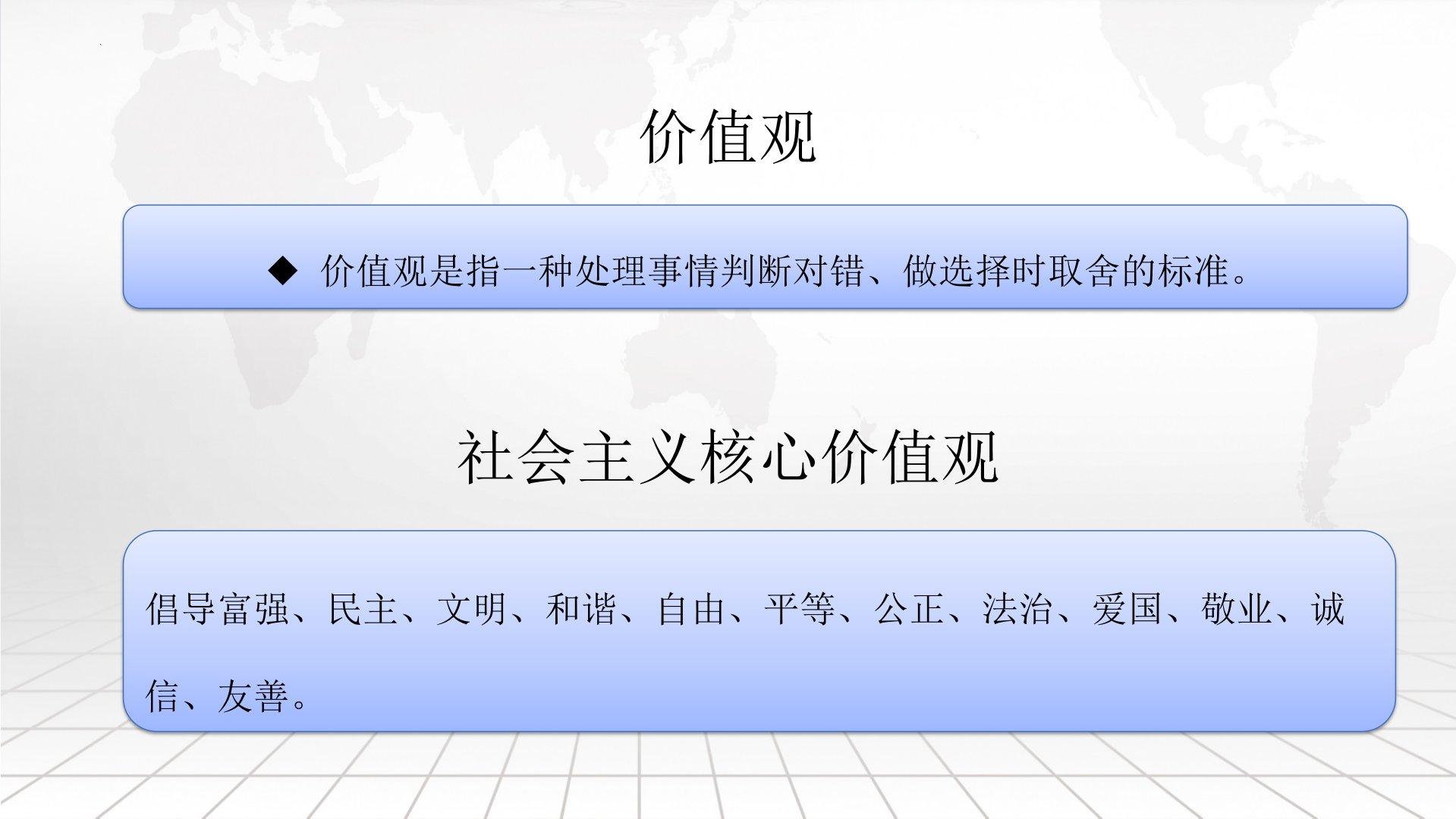 价值观

◆ 价值观是指一种处理事情判断对错、做选择时取舍的标准。

社会主义核心价值观

倡导富强、民主、文明、和谐、自由、平等、公正、法治、爱国、敬业、诚信、友善。